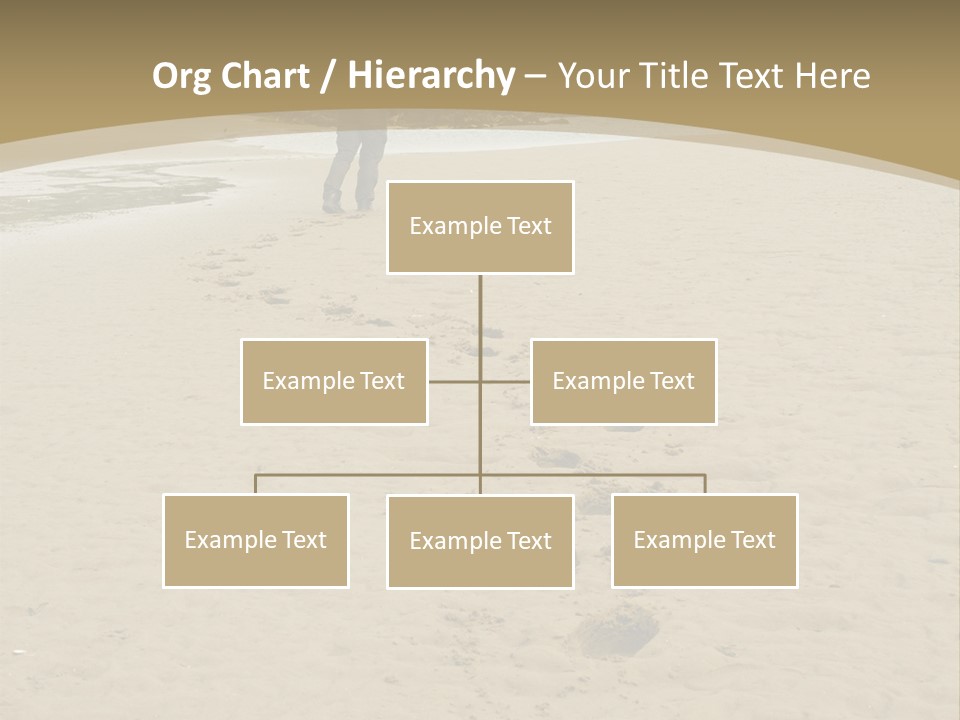 Org Chart / Hierarchy – Your Title Text Here

Example Text

Example Text

Example Text

Example Text

Example Text

Example Text